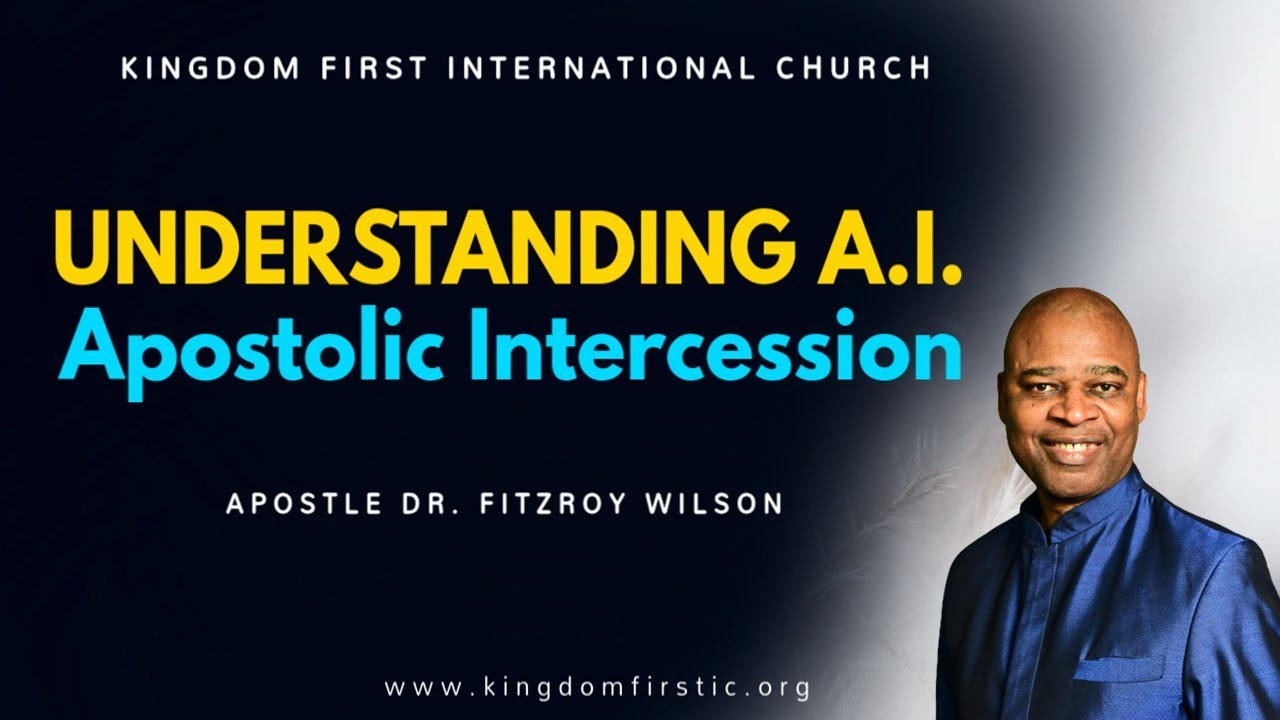 KINGDOM FIRST INTERNATIONAL CHURCH

UNDERSTANDING A.I.
Apostolic Intercession

APOSTLE DR. FITZROY WILSON

www.kingdomfirstic.org